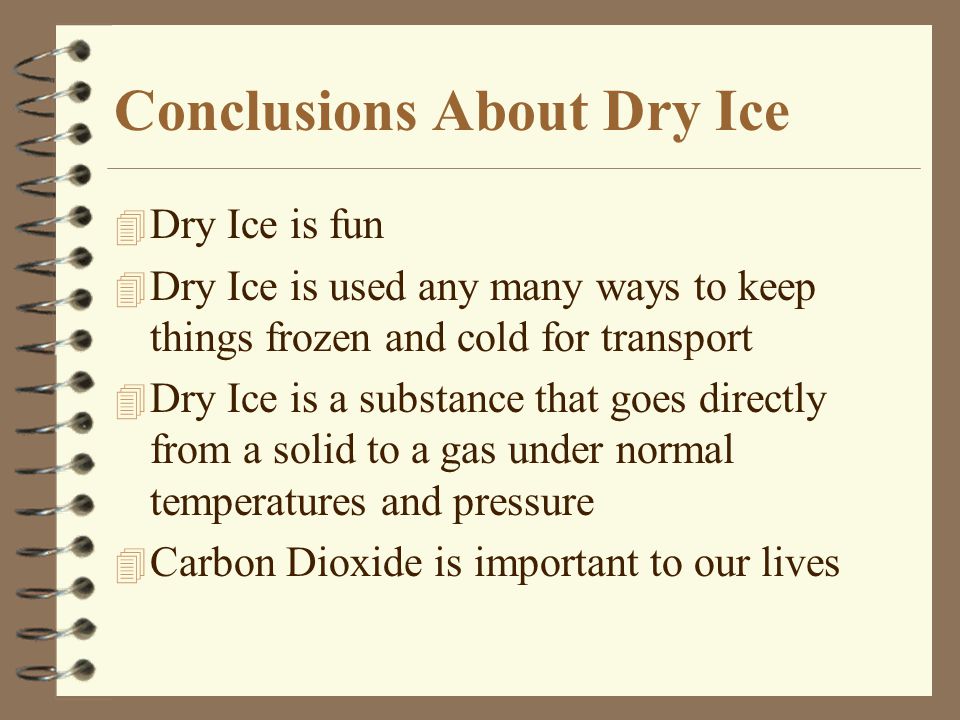 Conclusions About Dry Ice

Dry Ice is fun

Dry Ice is used any many ways to keep things frozen and cold for transport

Dry Ice is a substance that goes directly from a solid to a gas under normal temperatures and pressure

Carbon Dioxide is important to our lives